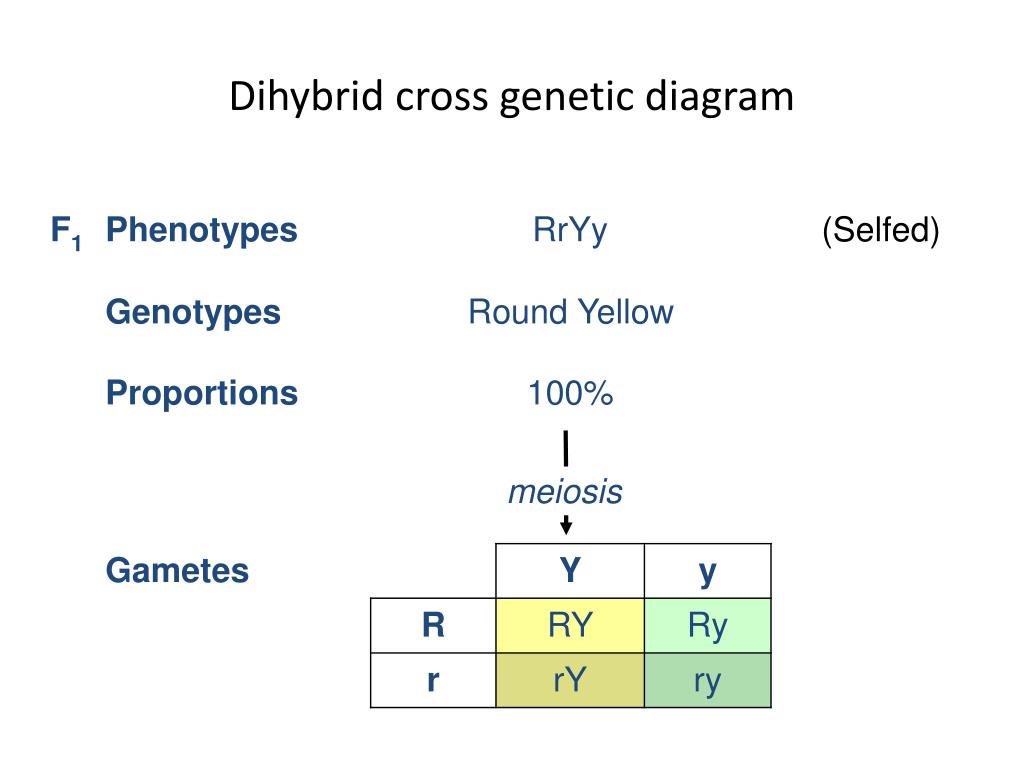 Dihybrid cross genetic diagram

$F_1$ Phenotypes RrYy (Selfed)

Genotypes Round Yellow

Proportions 100%

meiosis

Gametes

| | Y | y |
|---|---|---|
| R | RY | Ry |
| r | rY | ry |